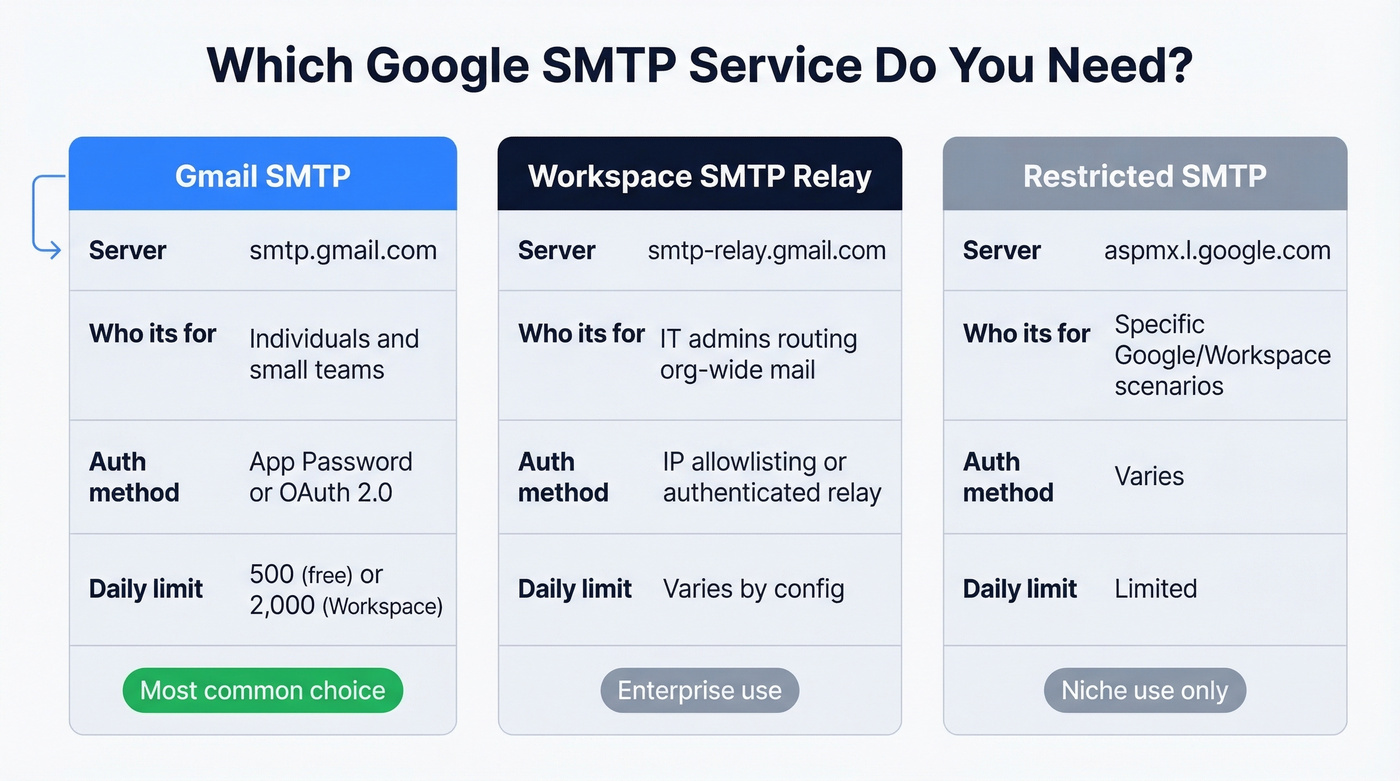 Which Google SMTP Service Do You Need?

Gmail SMTP

| Server | smtp.gmail.com |
|---|---|
| Who its for | Individuals and small teams |
| Auth method | App Password or OAuth 2.0 |
| Daily limit | 500 (free) or 2,000 (Workspace) |

Most common choice

Workspace SMTP Relay

| Server | smtp-relay.gmail.com |
|---|---|
| Who its for | IT admins routing org-wide mail |
| Auth method | IP allowlisting or authenticated relay |
| Daily limit | Varies by config |

Enterprise use

Restricted SMTP

| Server | aspmx.l.google.com |
|---|---|
| Who its for | Specific Google/Workspace scenarios |
| Auth method | Varies |
| Daily limit | Limited |

Niche use only